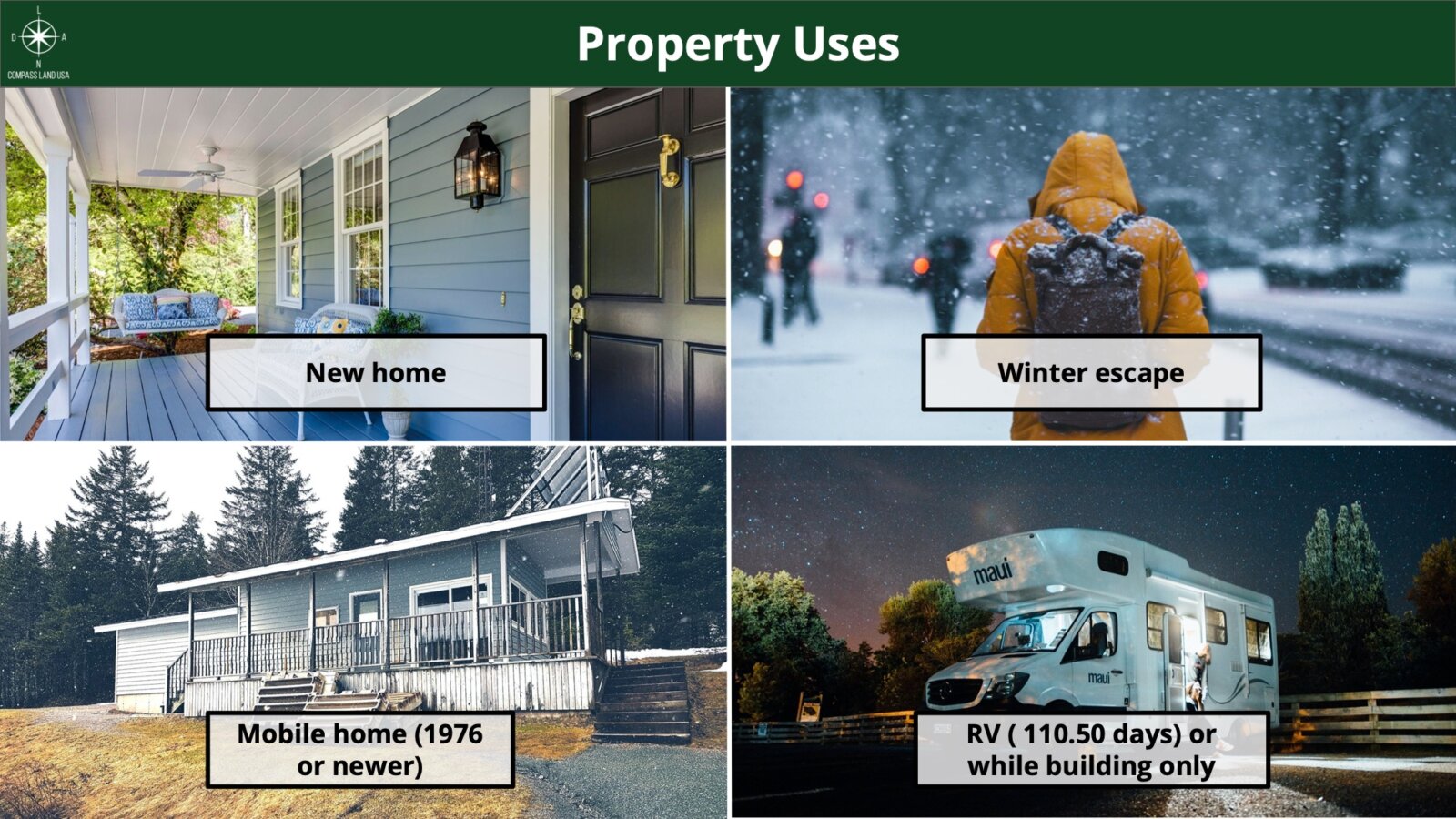 L
D A
N
COMPASS LAND USA

Property Uses

New home

Winter escape

Mobile home (1976 or newer)

maui

maui

RV ( 110.50 days) or while building only